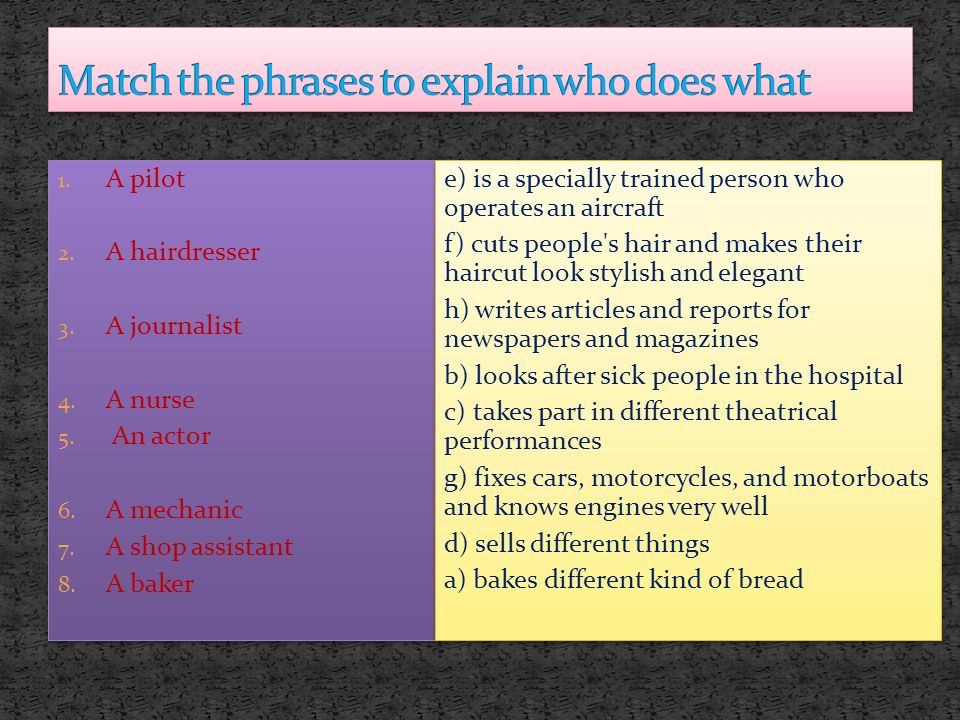 Match the phrases to explain who does what

1. A pilot
2. A hairdresser
3. A journalist
4. A nurse
5. An actor
6. A mechanic
7. A shop assistant
8. A baker

e) is a specially trained person who operates an aircraft
f) cuts people's hair and makes their haircut look stylish and elegant
h) writes articles and reports for newspapers and magazines
b) looks after sick people in the hospital
c) takes part in different theatrical performances
g) fixes cars, motorcycles, and motorboats and knows engines very well
d) sells different things
a) bakes different kind of bread